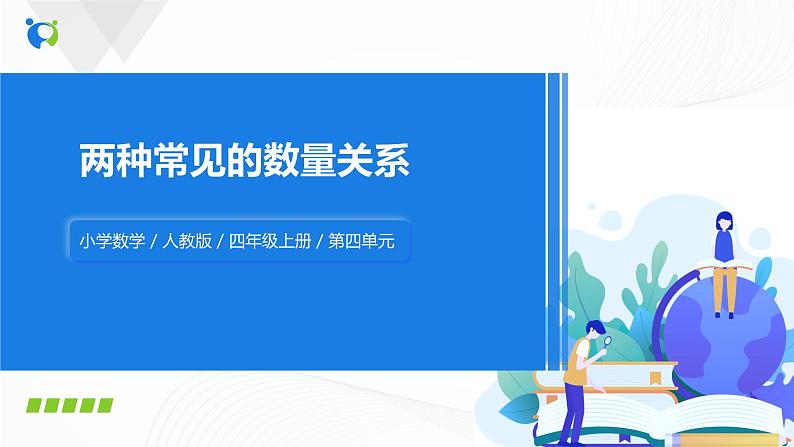 两种常见的数量关系

小学数学 / 人教版 / 四年级上册 / 第四单元